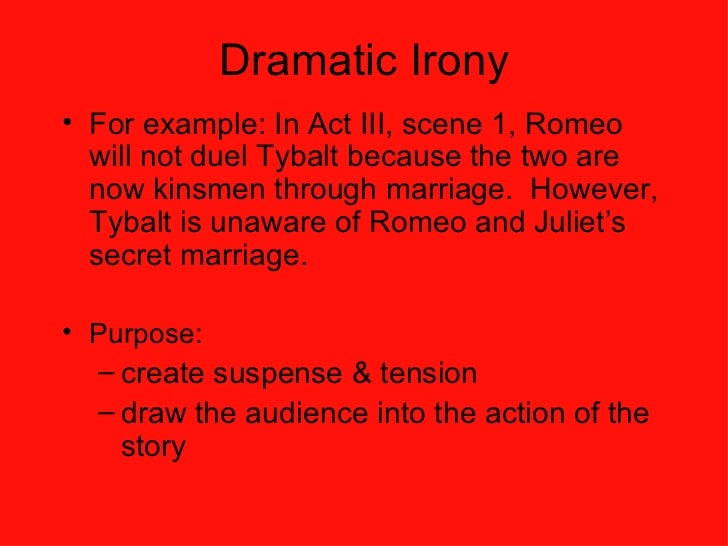 Dramatic Irony

• For example: In Act III, scene 1, Romeo will not duel Tybalt because the two are now kinsmen through marriage. However, Tybalt is unaware of Romeo and Juliet's secret marriage.

• Purpose:
– create suspense & tension
– draw the audience into the action of the story